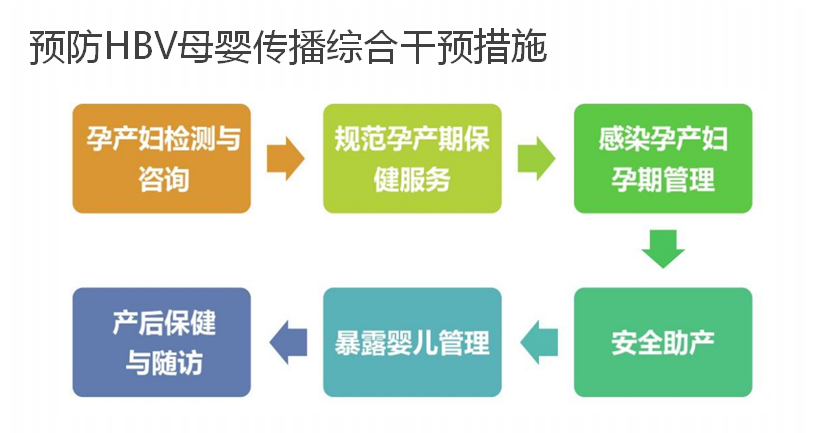 预防HBV母婴传播综合干预措施

孕产妇检测与咨询

规范孕产期保健服务

感染孕产妇孕期管理

安全助产

暴露婴儿管理

产后保健与随访